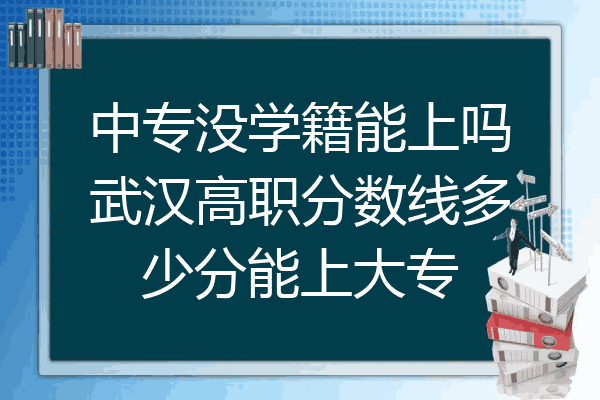 中专没学籍能上吗武汉高职分数线多少分能上大专